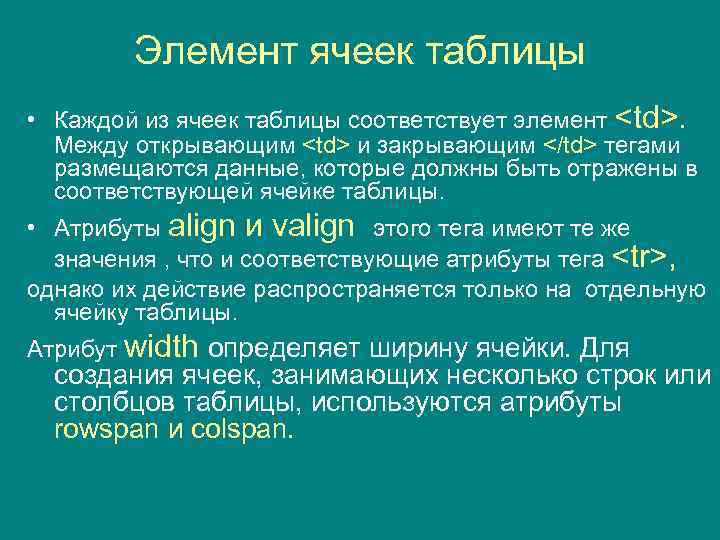 Элемент ячеек таблицы

• Каждой из ячеек таблицы соответствует элемент <td>. Между открывающим <td> и закрывающим </td> тегами размещаются данные, которые должны быть отражены в соответствующей ячейке таблицы.

• Атрибуты align и valign этого тега имеют те же значения , что и соответствующие атрибуты тега <tr>, однако их действие распространяется только на отдельную ячейку таблицы.

Атрибут width определяет ширину ячейки. Для создания ячеек, занимающих несколько строк или столбцов таблицы, используются атрибуты rowspan и colspan.